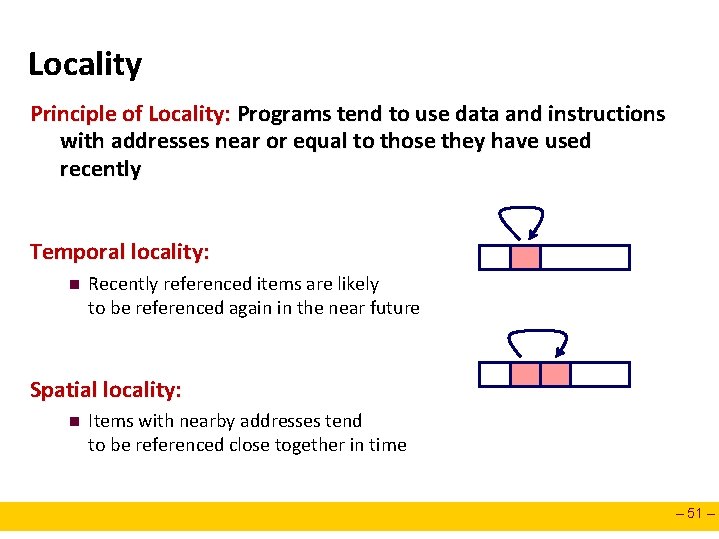 Locality

Principle of Locality: Programs tend to use data and instructions with addresses near or equal to those they have used recently

Temporal locality:

Recently referenced items are likely to be referenced again in the near future

Spatial locality:

Items with nearby addresses tend to be referenced close together in time

– 51 –